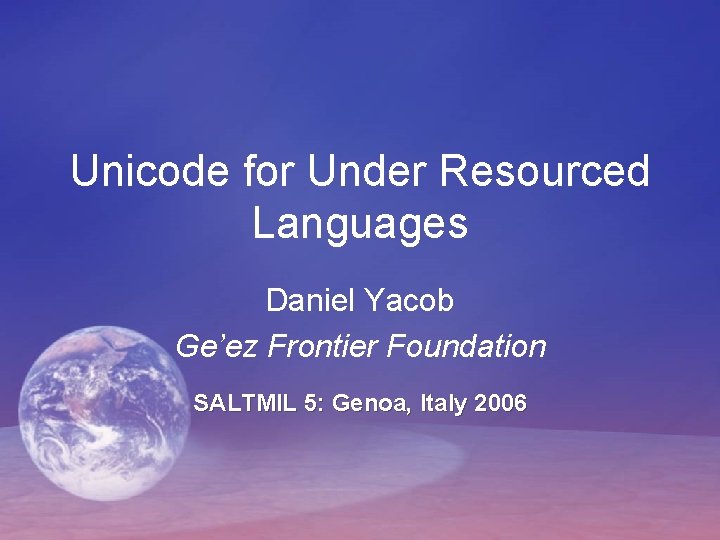 Unicode for Under Resourced Languages

Daniel Yacob

Ge’ez Frontier Foundation

SALTMIL 5: Genoa, Italy 2006